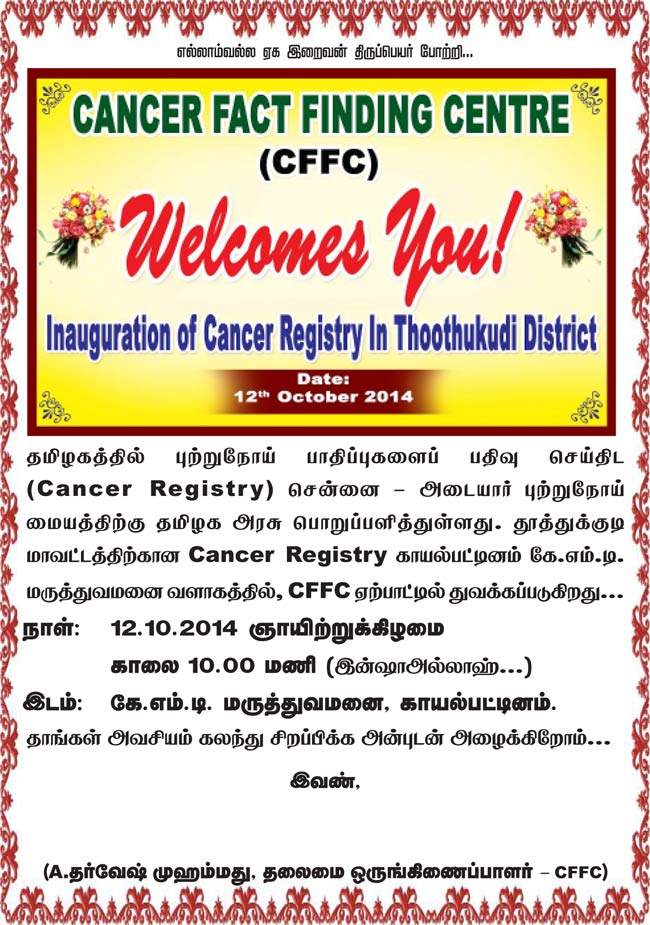 எல்லாம்வல்ல ஏக இறைவன் திருப்பெயர் போற்றி...

CANCER FACT FINDING CENTRE
(CFFC)
Welcomes You!
Inauguration of Cancer Registry In Thoothukudi District
Date:
12th October 2014

தமிழகத்தில் புற்றுநோய் பாதிப்புகளைப் பதிவு செய்திட (Cancer Registry) சென்னை – அடையார் புற்றுநோய் மையத்திற்கு தமிழக அரசு பொறுப்பளித்துள்ளது. தூத்துக்குடி மாவட்டத்திற்கான Cancer Registry காயல்பட்டினம் கே.எம்.டி. மருத்துவமனை வளாகத்தில், CFFC ஏற்பாட்டில் துவக்கப்படுகிறது...

நாள்: 12.10.2014 ஞாயிற்றுக்கிழமை
காலை 10.00 மணி (இன்ஷாஅல்லாஹ்...)
இடம்: கே.எம்.டி. மருத்துவமனை, காயல்பட்டினம்.
தாங்கள் அவசியம் கலந்து சிறப்பிக்க அன்புடன் அழைக்கிறோம்...

இவண்,

(A.தர்வேஷ் முஹம்மது, தலைமை ஒருங்கிணைப்பாளர் – CFFC)